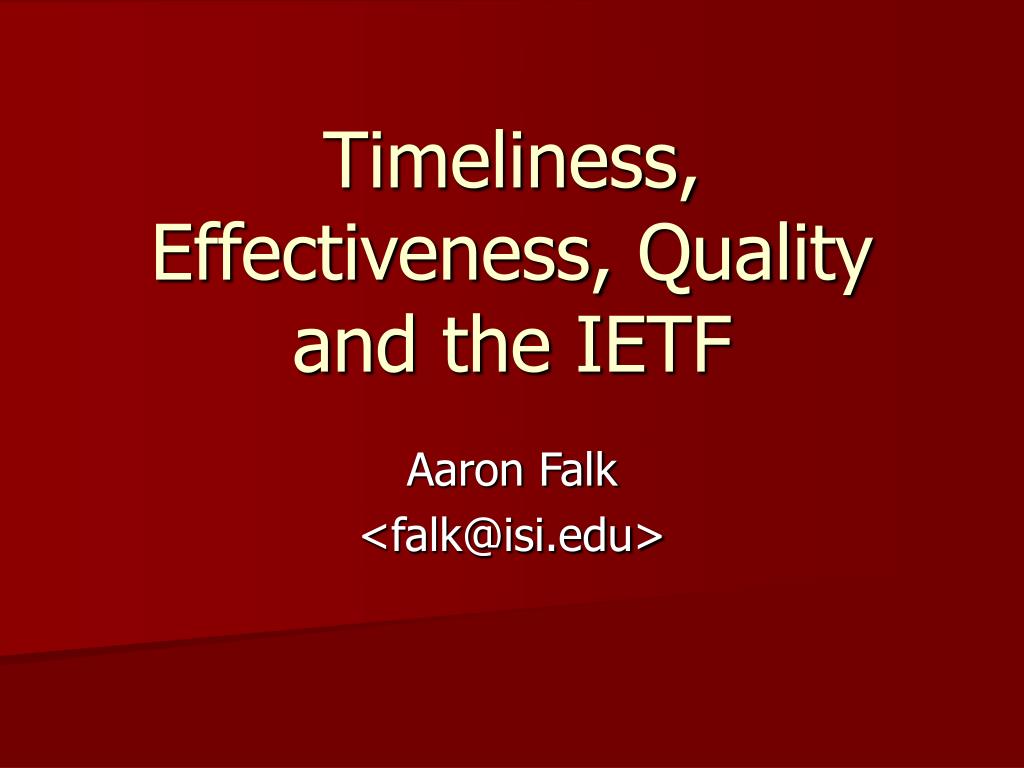 Timeliness, Effectiveness, Quality and the IETF

Aaron Falk
<falk@isi.edu>